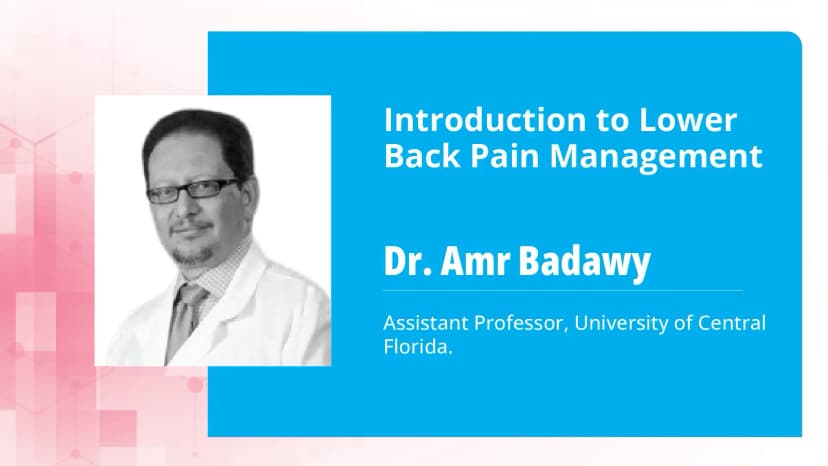 Introduction to Lower Back Pain Management

Dr. Amr Badawy

Assistant Professor, University of Central Florida.